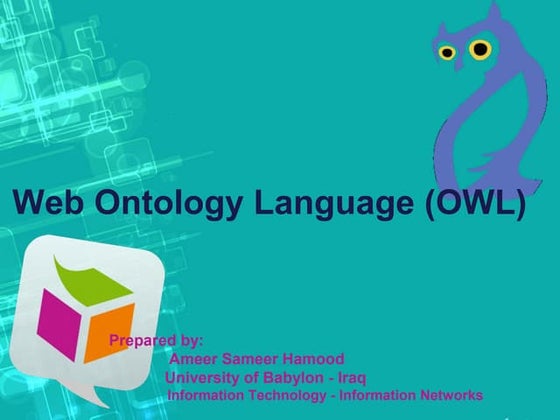 Web Ontology Language (OWL)

Prepared by:
Ameer Sameer Hamood
University of Babylon - Iraq
Information Technology - Information Networks